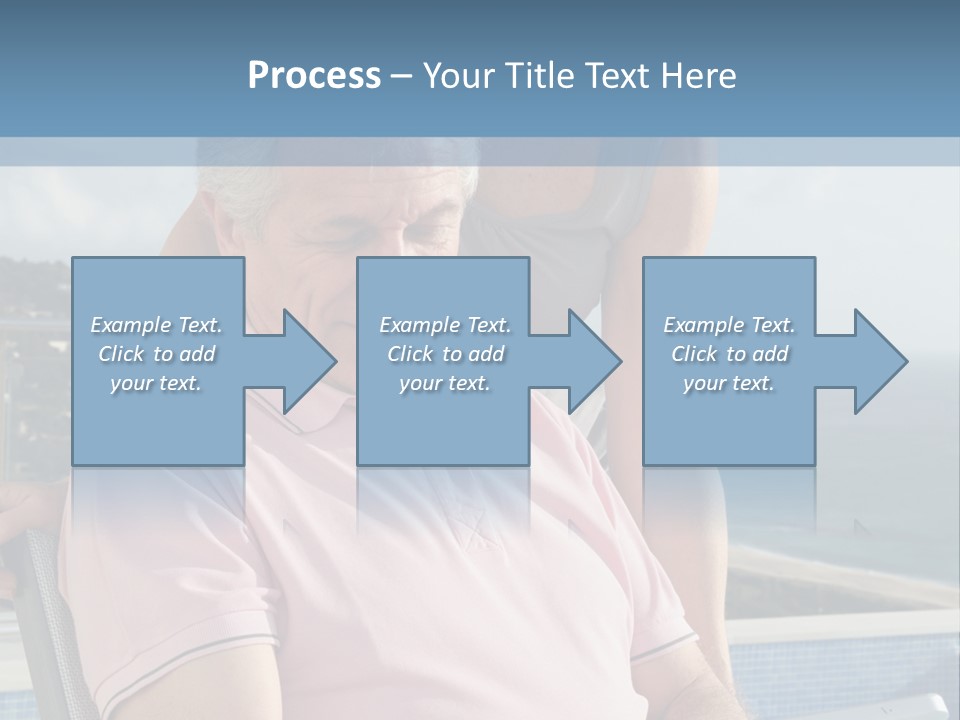 Process – Your Title Text Here

Example Text. Click to add your text.

Example Text. Click to add your text.

Example Text. Click to add your text.